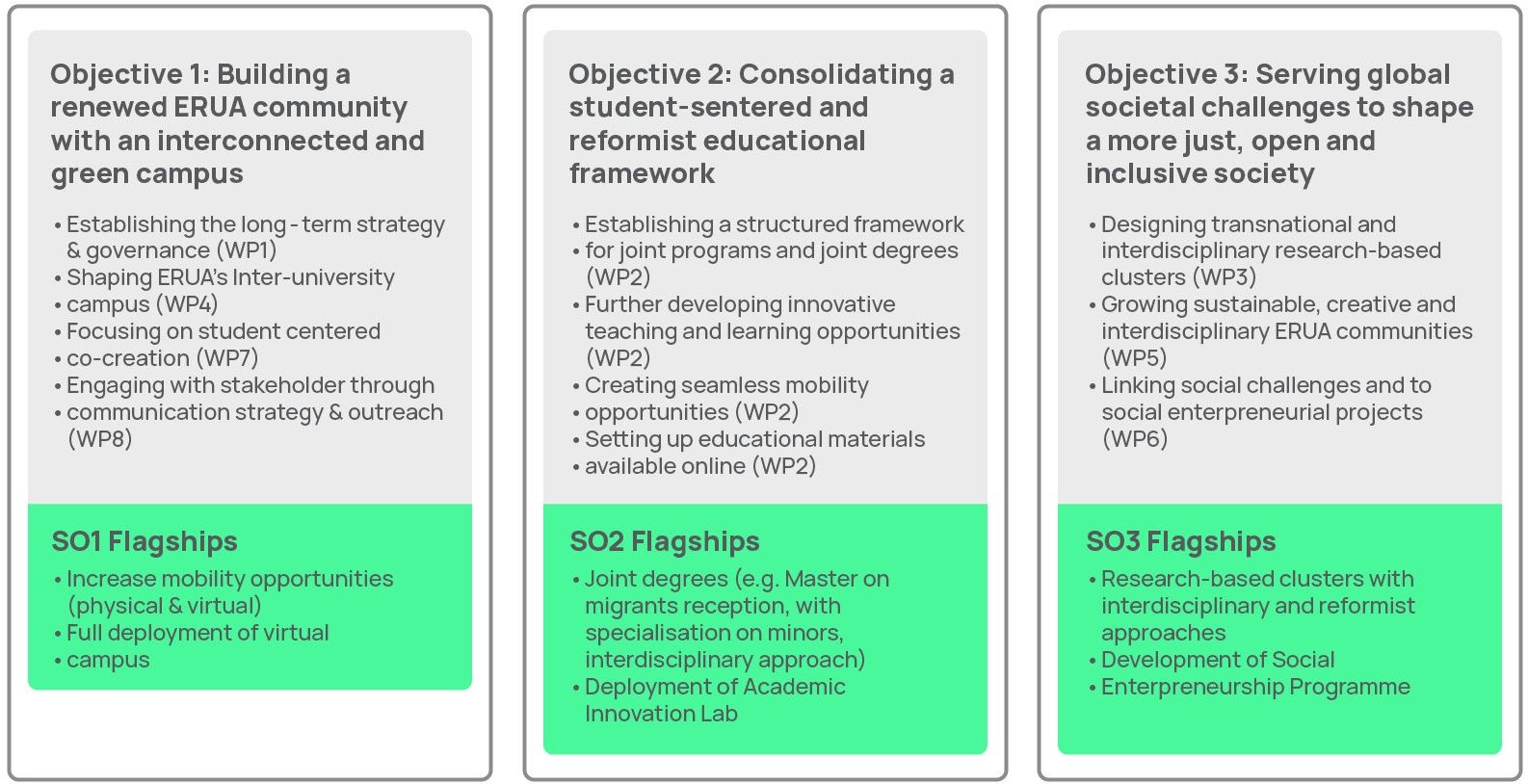 Objective 1: Building a renewed ERUA community with an interconnected and green campus

• Establishing the long - term strategy & governance (WP1)
• Shaping ERUA's Inter-university
• campus (WP4)
• Focusing on student centered
• co-creation (WP7)
• Engaging with stakeholder through
• communication strategy & outreach (WP8)

SO1 Flagships

• Increase mobility opportunities (physical & virtual)
• Full deployment of virtual
• campus

Objective 2: Consolidating a student-sentered and reformist educational framework

• Establishing a structured framework
• for joint programs and joint degrees (WP2)
• Further developing innovative teaching and learning opportunities (WP2)
• Creating seamless mobility
• opportunities (WP2)
• Setting up educational materials
• available online (WP2)

SO2 Flagships

• Joint degrees (e.g. Master on migrants reception, with specialisation on minors, interdisciplinary approach)
• Deployment of Academic Innovation Lab

Objective 3: Serving global societal challenges to shape a more just, open and inclusive society

• Designing transnational and interdisciplinary research-based clusters (WP3)
• Growing sustainable, creative and interdisciplinary ERUA communities (WP5)
• Linking social challenges and to social enterpreneurial projects (WP6)

SO3 Flagships

• Research-based clusters with interdisciplinary and reformist approaches
• Development of Social
• Enterpreneurship Programme